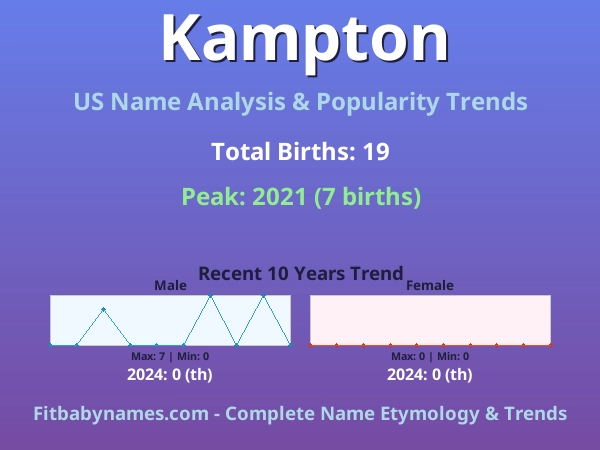 Kampton

US Name Analysis & Popularity Trends

Total Births: 19

Peak: 2021 (7 births)

Recent 10 Years Trend

Male

Max: 7 | Min: 0

2024: 0 (th)

Female

Max: 0 | Min: 0

2024: 0 (th)

Fitbabynames.com - Complete Name Etymology & Trends